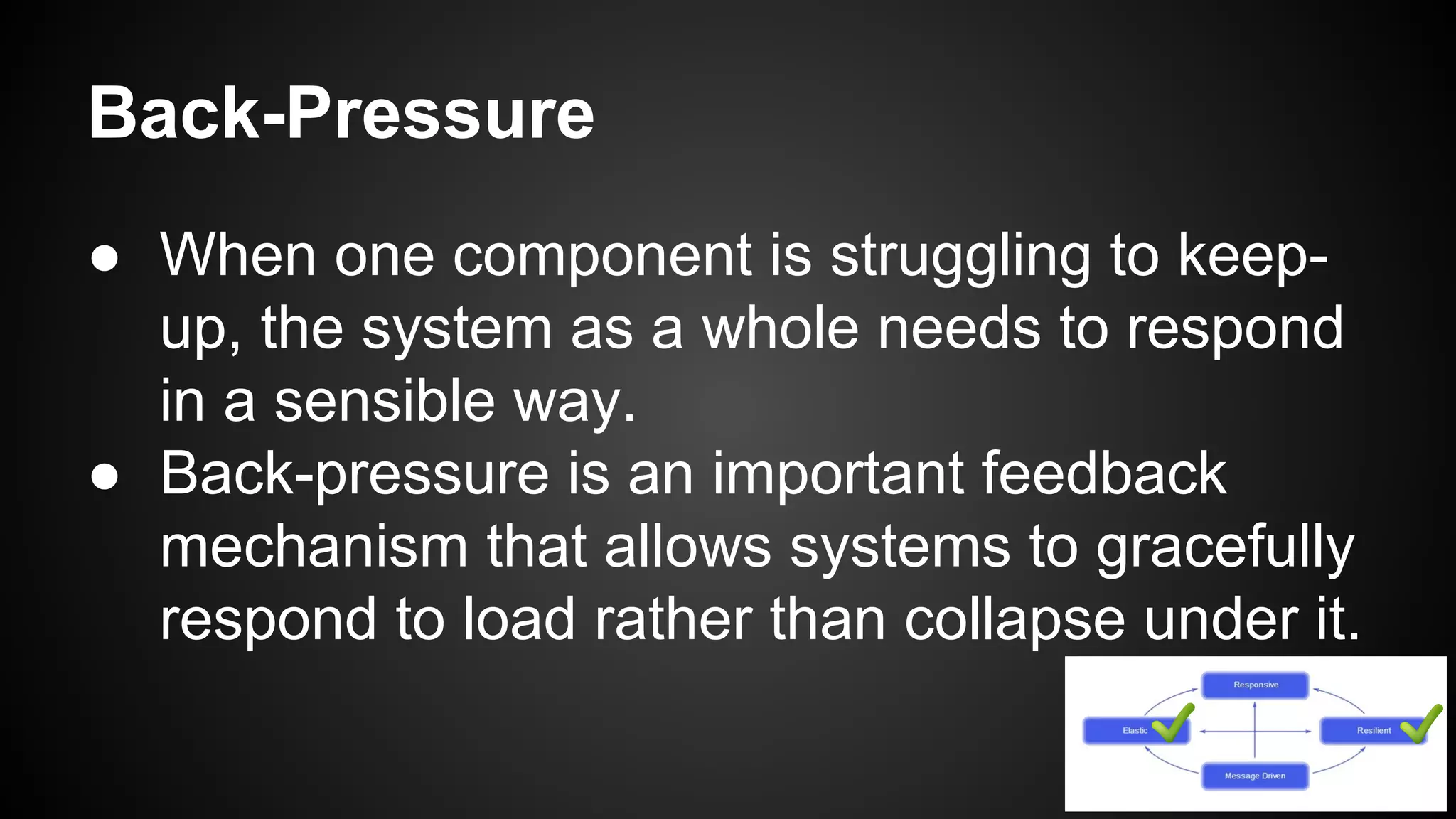 Back-Pressure

● When one component is struggling to keep-up, the system as a whole needs to respond in a sensible way.
● Back-pressure is an important feedback mechanism that allows systems to gracefully respond to load rather than collapse under it.

Responsive
Elastic
Resilient
Message Driven